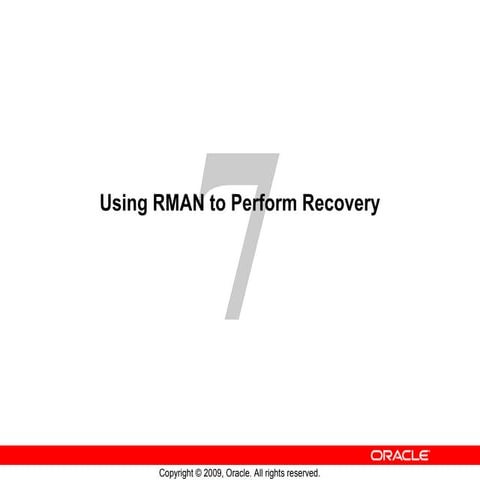 7

Using RMAN to Perform Recovery

ORACLE

Copyright © 2009, Oracle. All rights reserved.